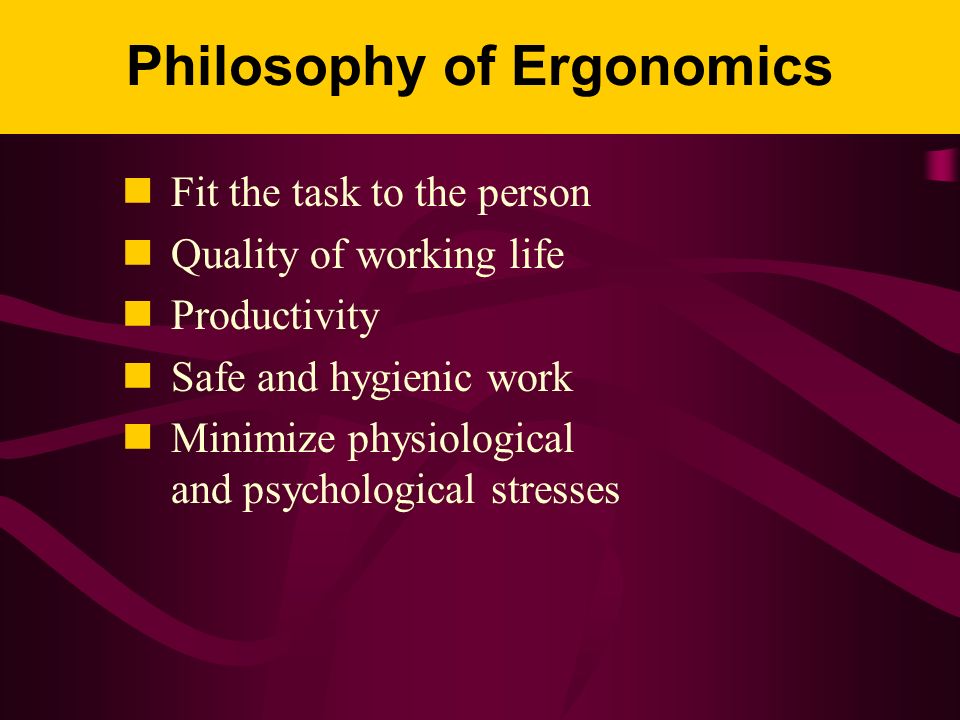 Philosophy of Ergonomics

- Fit the task to the person
- Quality of working life
- Productivity
- Safe and hygienic work
- Minimize physiological and psychological stresses